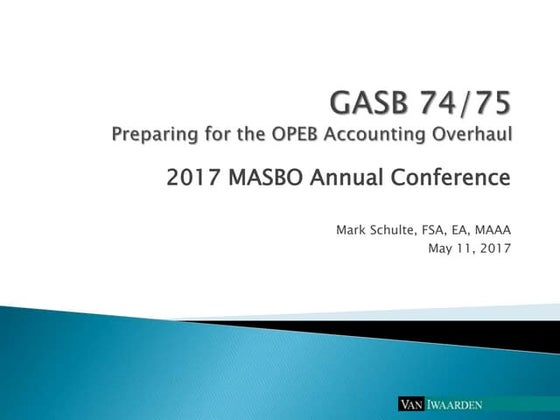 GASB 74/75
Preparing for the OPEB Accounting Overhaul

2017 MASBO Annual Conference

Mark Schulte, FSA, EA, MAAA
May 11, 2017

VAN IWAARDEN